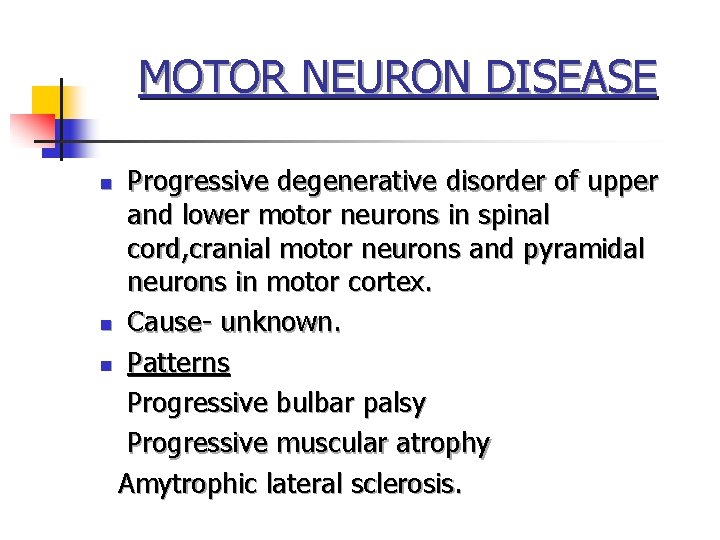 MOTOR NEURON DISEASE

- Progressive degenerative disorder of upper and lower motor neurons in spinal cord,cranial motor neurons and pyramidal neurons in motor cortex.
- Cause- unknown.
- Patterns

Progressive bulbar palsy

Progressive muscular atrophy

Amytrophic lateral sclerosis.